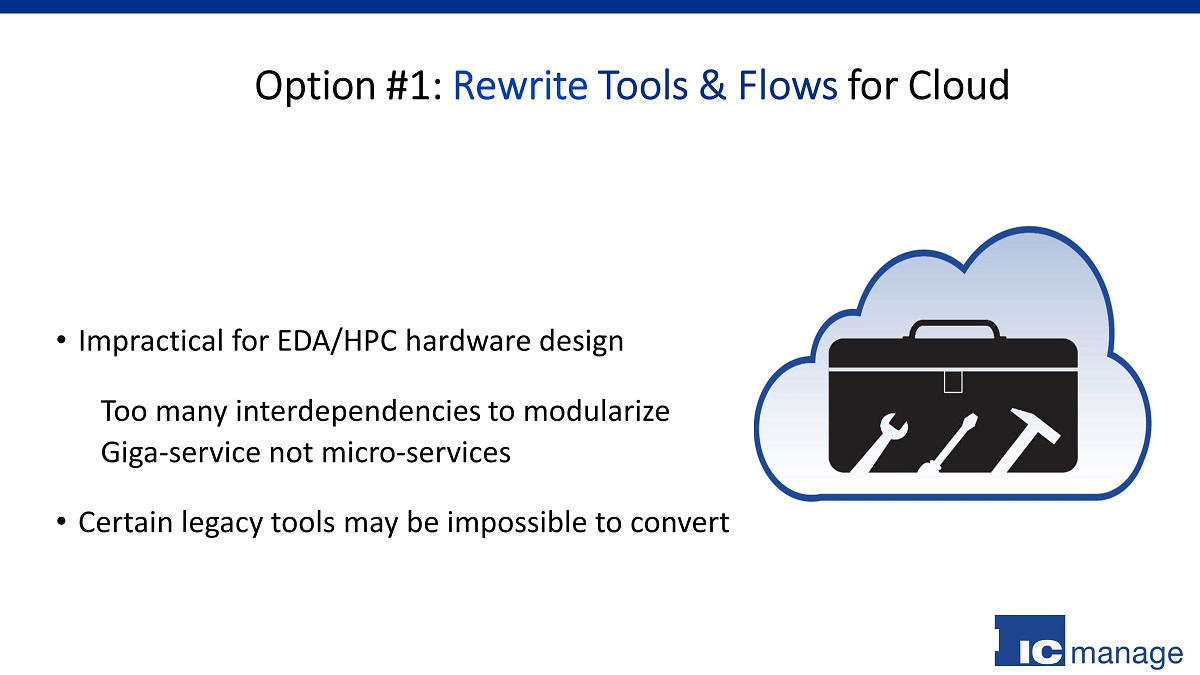 Option #1: Rewrite Tools & Flows for Cloud

• Impractical for EDA/HPC hardware design

Too many interdependencies to modularize
Giga-service not micro-services

• Certain legacy tools may be impossible to convert

IC manage